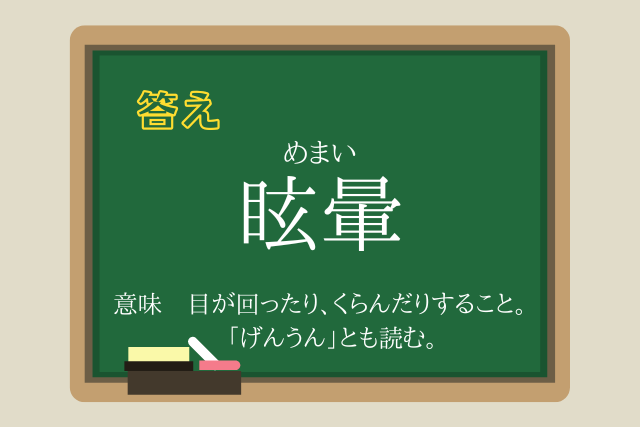 答え

めまい
眩暈

意味　目が回ったり、くらんだりすること。
「げんうん」とも読む。